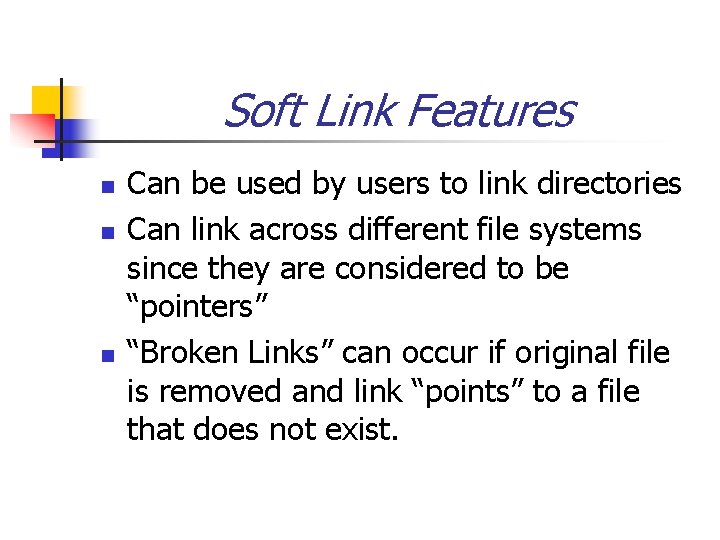 Soft Link Features

- Can be used by users to link directories
- Can link across different file systems since they are considered to be “pointers”
- “Broken Links” can occur if original file is removed and link “points” to a file that does not exist.